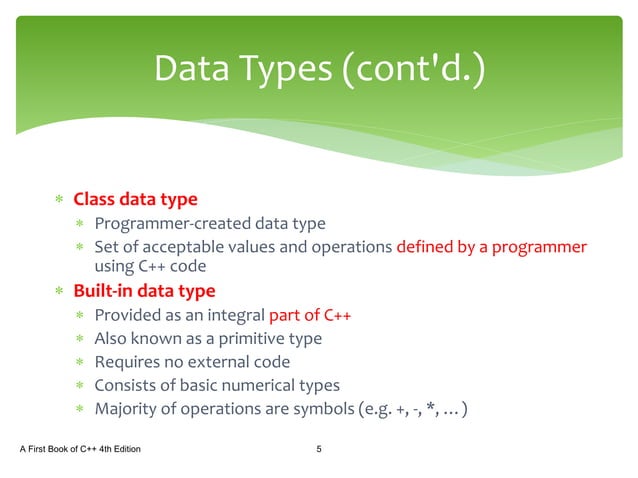 Data Types (cont'd.)

* Class data type
  * Programmer-created data type
  * Set of acceptable values and operations defined by a programmer using C++ code
* Built-in data type
  * Provided as an integral part of C++
  * Also known as a primitive type
  * Requires no external code
  * Consists of basic numerical types
  * Majority of operations are symbols (e.g. +, -, *, …)

A First Book of C++ 4th Edition

5